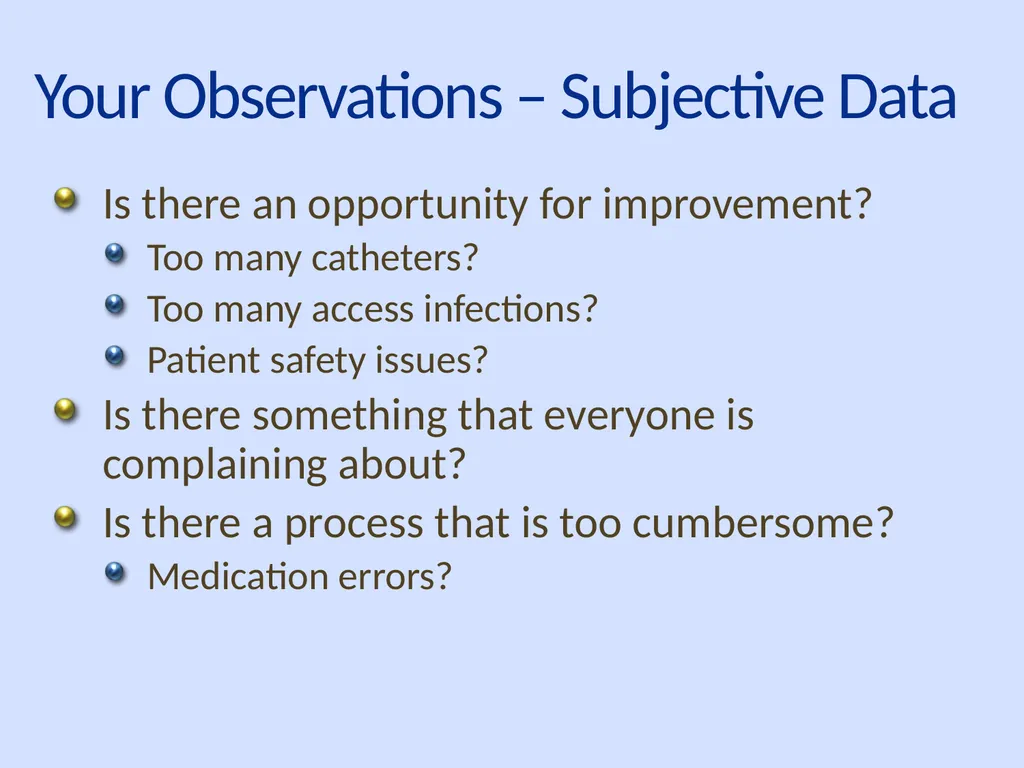 Your Observations – Subjective Data

Is there an opportunity for improvement?

Too many catheters?

Too many access infections?

Patient safety issues?

Is there something that everyone is complaining about?

Is there a process that is too cumbersome?

Medication errors?